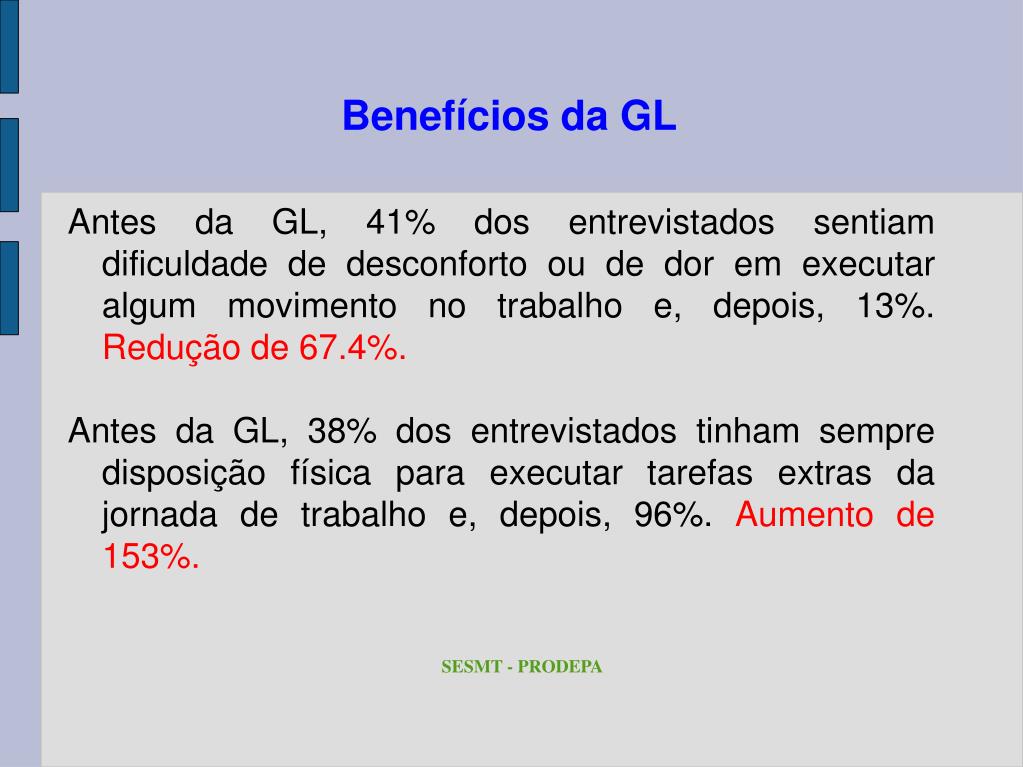 Benefícios da GL

Antes da GL, 41% dos entrevistados sentiam dificuldade de desconforto ou de dor em executar algum movimento no trabalho e, depois, 13%. Redução de 67.4%.

Antes da GL, 38% dos entrevistados tinham sempre disposição física para executar tarefas extras da jornada de trabalho e, depois, 96%. Aumento de 153%.

SESMT - PRODEPA